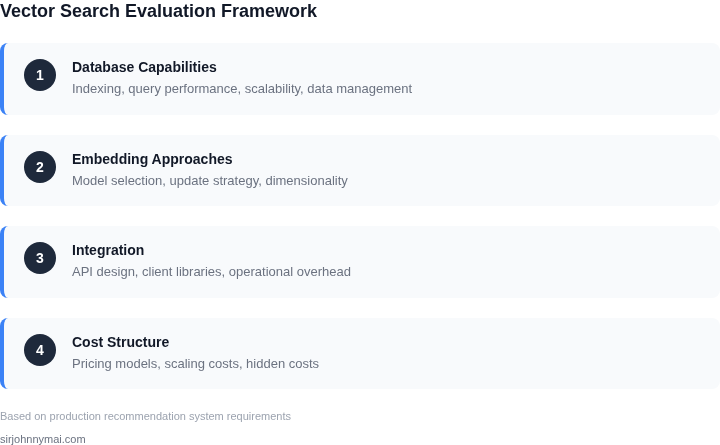 Vector Search Evaluation Framework

1

Database Capabilities

Indexing, query performance, scalability, data management

2

Embedding Approaches

Model selection, update strategy, dimensionality

3

Integration

API design, client libraries, operational overhead

4

Cost Structure

Pricing models, scaling costs, hidden costs

Based on production recommendation system requirements

sirjohnnymai.com